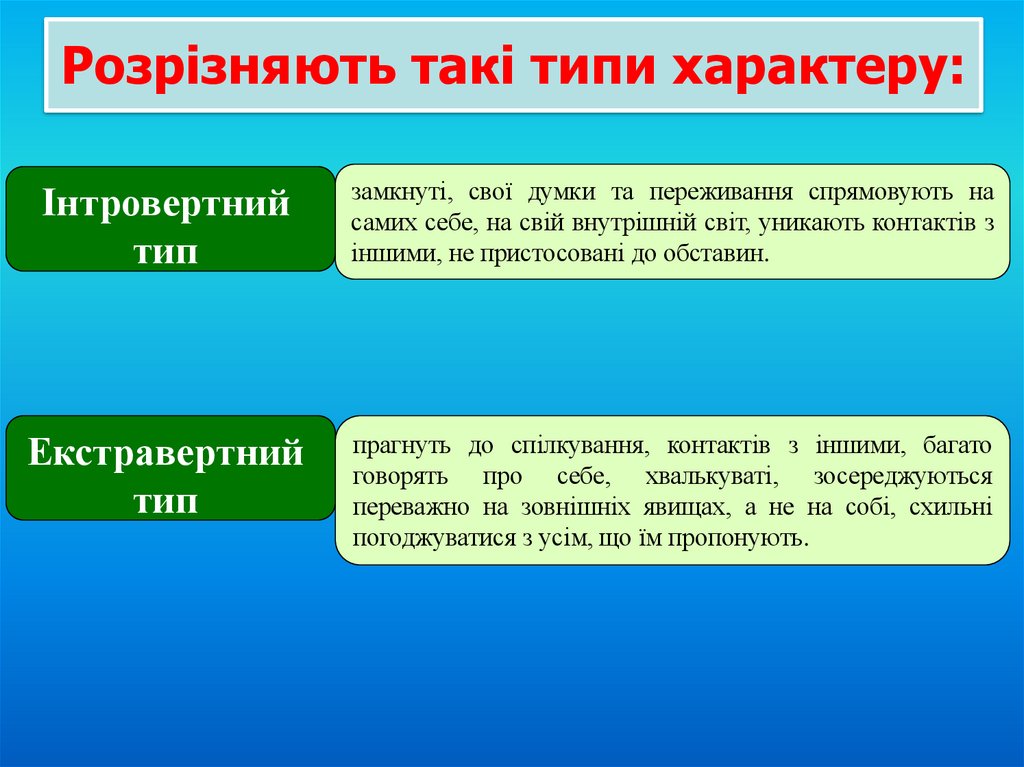 Розрізняють такі типи характеру:

Інтровертний тип

замкнуті, свої думки та переживання спрямовують на самих себе, на свій внутрішній світ, уникають контактів з іншими, не пристосовані до обставин.

Екстравертний тип

прагнуть до спілкування, контактів з іншими, багато говорять про себе, хвалькуваті, зосереджуються переважно на зовнішніх явищах, а не на собі, схильні погоджуватися з усім, що їм пропонують.